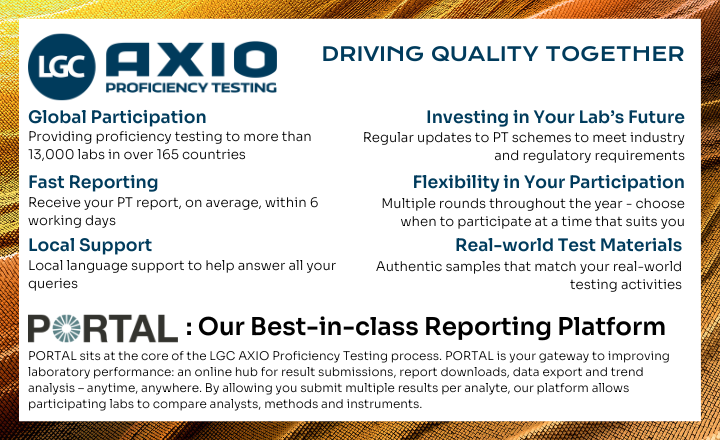 LGC AXIO PROFICIENCY TESTING

DRIVING QUALITY TOGETHER

Global Participation
Providing proficiency testing to more than 13,000 labs in over 165 countries

Fast Reporting
Receive your PT report, on average, within 6 working days

Local Support
Local language support to help answer all your queries

Investing in Your Lab's Future
Regular updates to PT schemes to meet industry and regulatory requirements

Flexibility in Your Participation
Multiple rounds throughout the year - choose when to participate at a time that suits you

Real-world Test Materials
Authentic samples that match your real-world testing activities

PORTAL : Our Best-in-class Reporting Platform

PORTAL sits at the core of the LGC AXIO Proficiency Testing process. PORTAL is your gateway to improving laboratory performance: an online hub for result submissions, report downloads, data export and trend analysis – anytime, anywhere. By allowing you submit multiple results per analyte, our platform allows participating labs to compare analysts, methods and instruments.